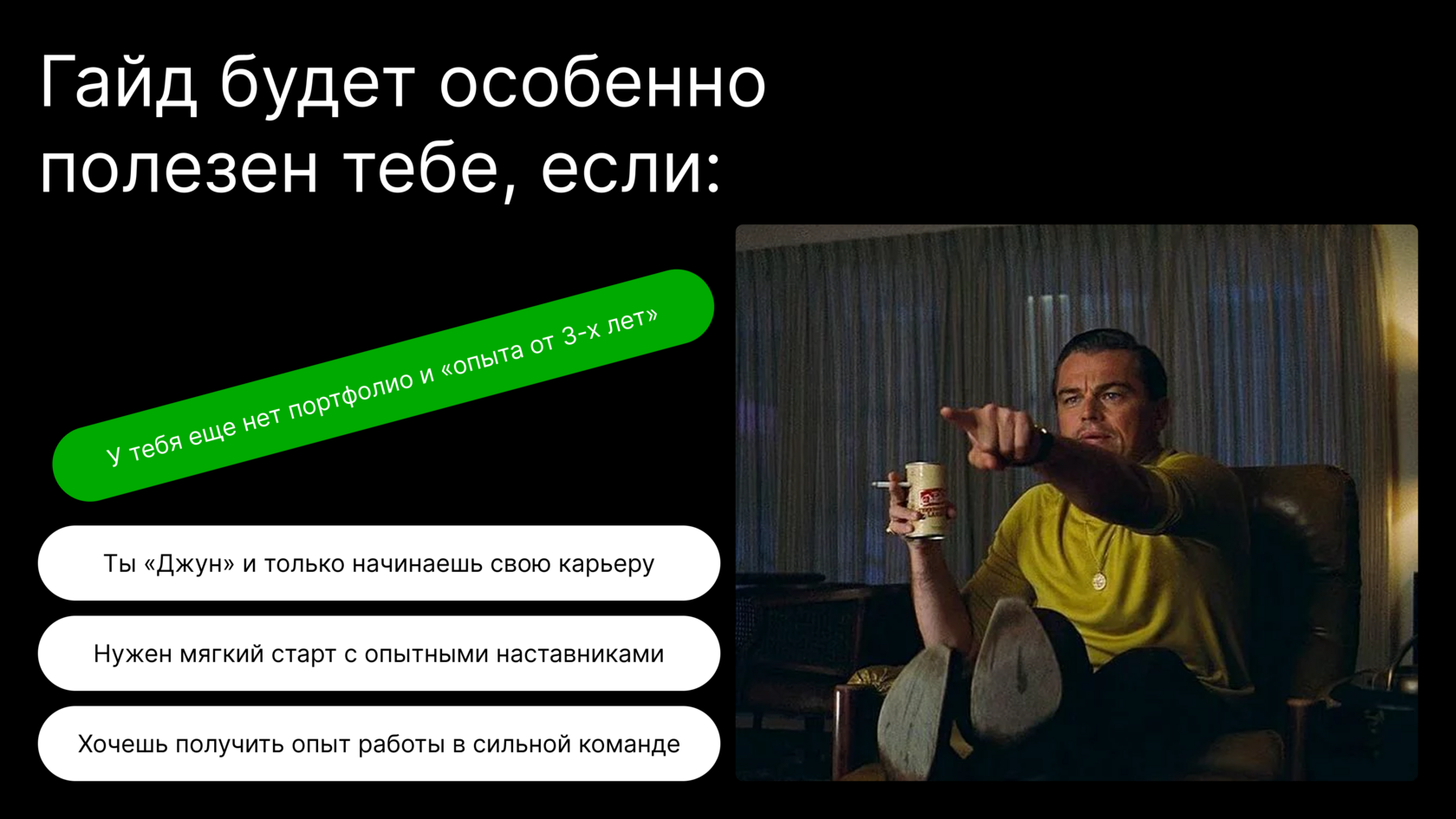 Гайд будет особенно полезен тебе, если:

У тебя еще нет портфолио и «опыта от 3-х лет»

Ты «Джун» и только начинаешь свою карьеру

Нужен мягкий старт с опытными наставниками

Хочешь получить опыт работы в сильной команде